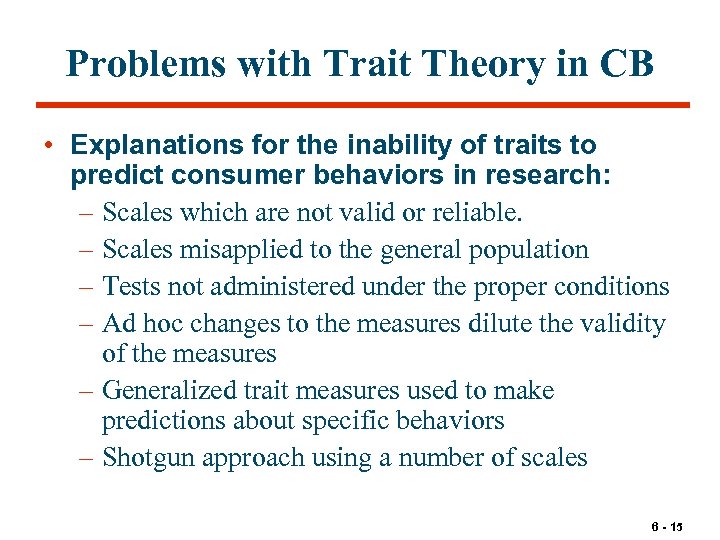 Problems with Trait Theory in CB

• Explanations for the inability of traits to predict consumer behaviors in research:
– Scales which are not valid or reliable.
– Scales misapplied to the general population
– Tests not administered under the proper conditions
– Ad hoc changes to the measures dilute the validity of the measures
– Generalized trait measures used to make predictions about specific behaviors
– Shotgun approach using a number of scales

6 - 15